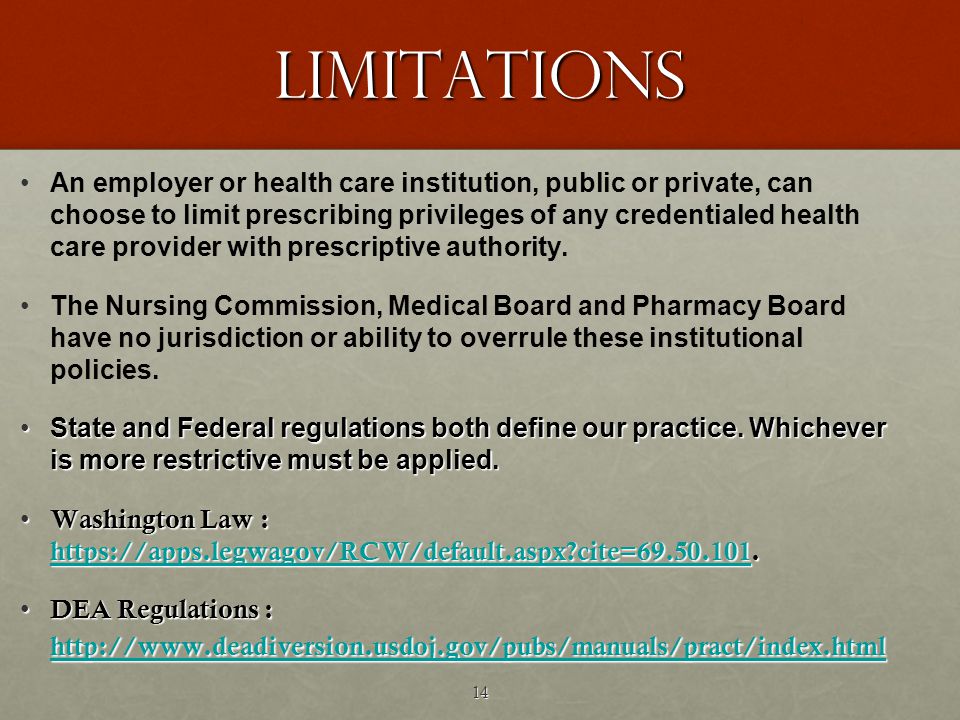 LIMITATIONS

• An employer or health care institution, public or private, can choose to limit prescribing privileges of any credentialed health care provider with prescriptive authority.

• The Nursing Commission, Medical Board and Pharmacy Board have no jurisdiction or ability to overrule these institutional policies.

• State and Federal regulations both define our practice. Whichever is more restrictive must be applied.

• Washington Law : https://apps.legwagov/RCW/default.aspx?cite=69.50.101.

• DEA Regulations : http://www.deadiversion.usdoj.gov/pubs/manuals/pract/index.html

14